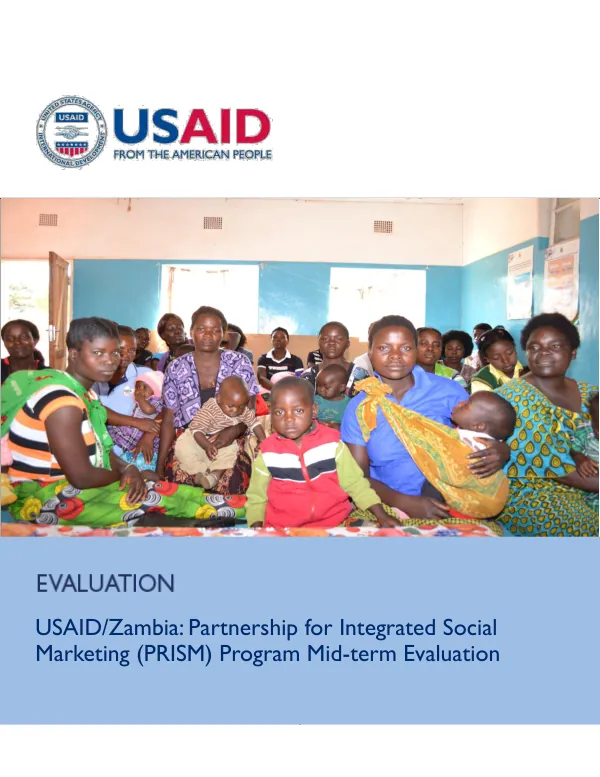 UNITED STATES AGENCY INTERNATIONAL DEVELOPMENT
USAID

USAID
FROM THE AMERICAN PEOPLE

EVALUATION

USAID/Zambia: Partnership for Integrated Social Marketing (PRISM) Program Mid-term Evaluation